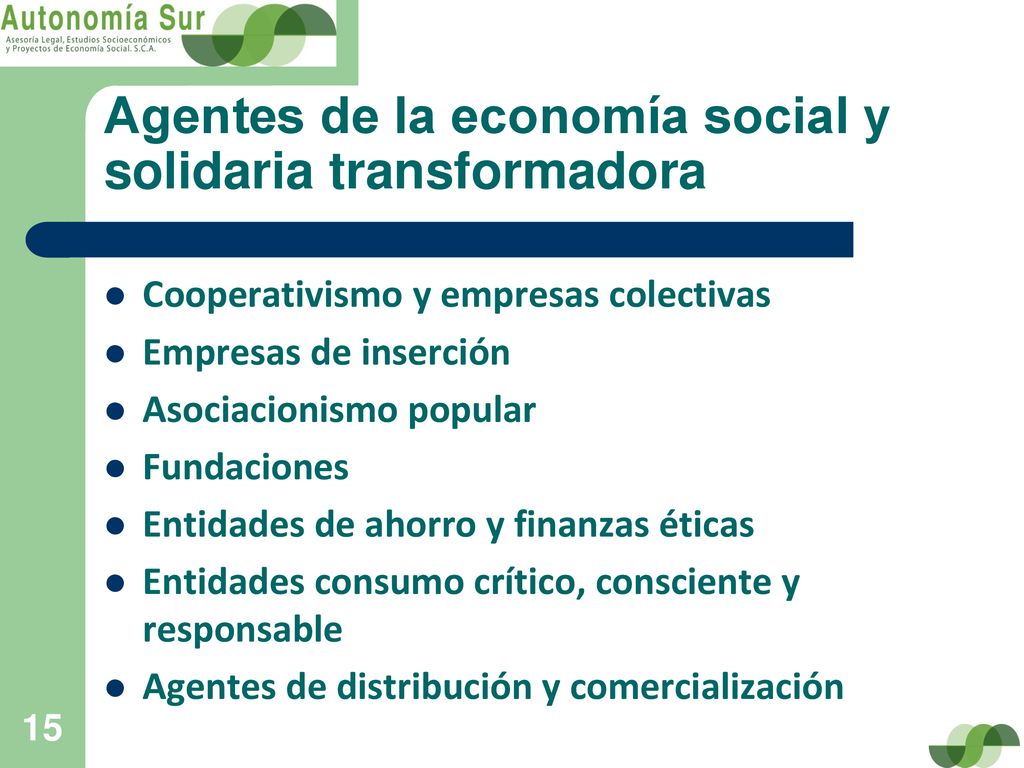 Autonomía Sur
Asesoría Legal, Estudios Socioeconómicos y Proyectos de Economía Social. S.C.A.

Agentes de la economía social y solidaria transformadora

- Cooperativismo y empresas colectivas
- Empresas de inserción
- Asociacionismo popular
- Fundaciones
- Entidades de ahorro y finanzas éticas
- Entidades consumo crítico, consciente y responsable
- Agentes de distribución y comercialización

15